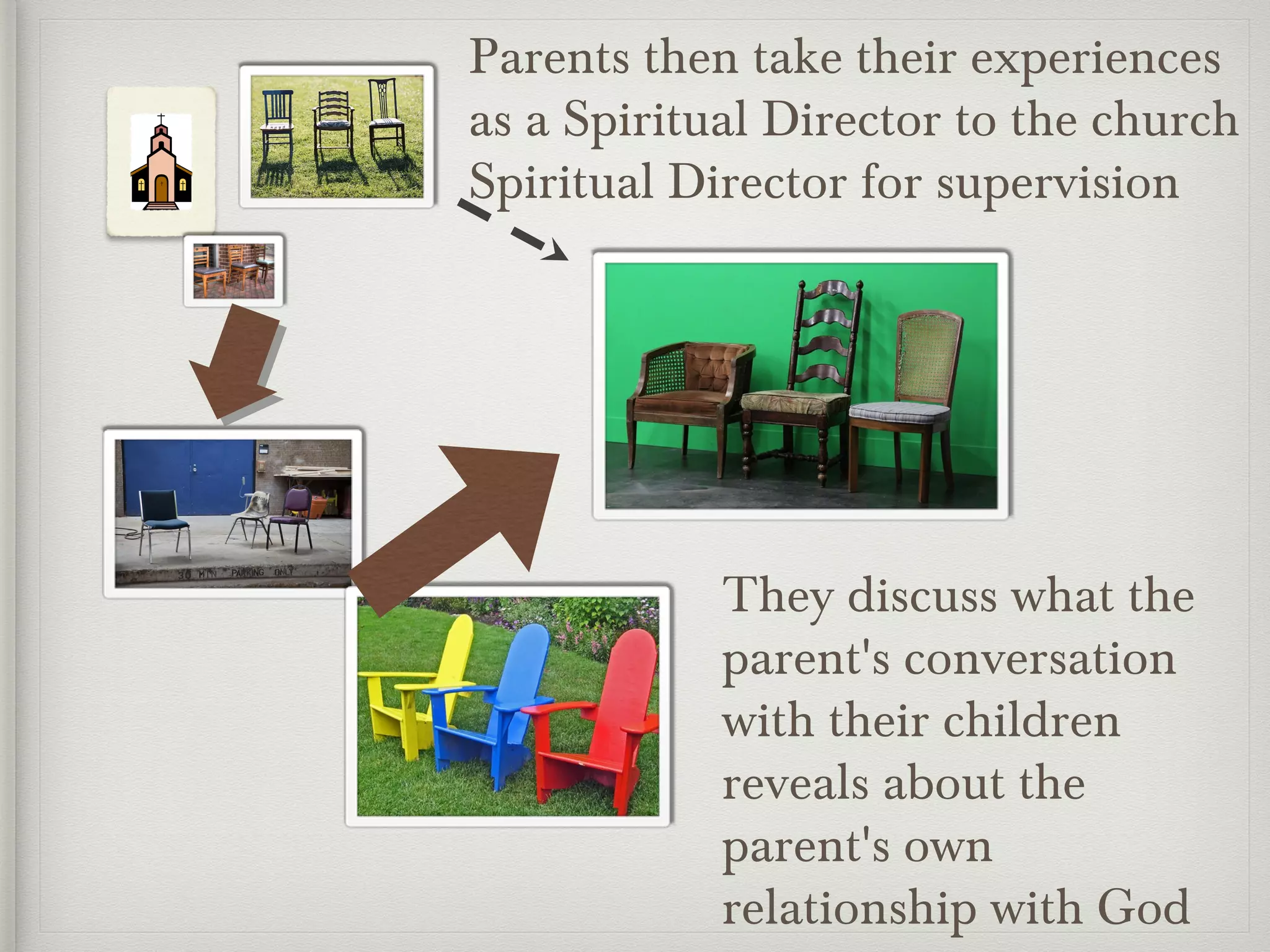 Parents then take their experiences as a Spiritual Director to the church Spiritual Director for supervision

30 MIN PARKING ONLY

They discuss what the parent's conversation with their children reveals about the parent's own relationship with God